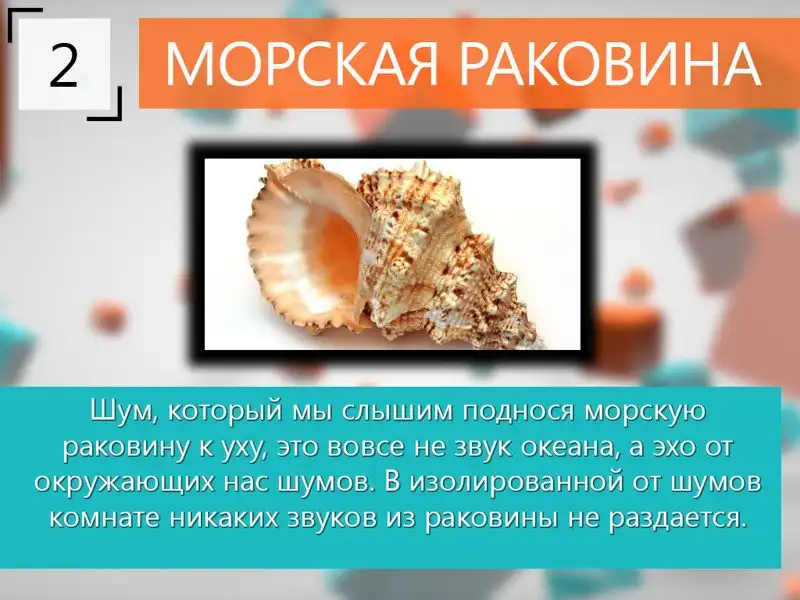 2

МОРСКАЯ РАКОВИНА

Шум, который мы слышим поднося морскую раковину к уху, это вовсе не звук океана, а эхо от окружающих нас шумов. В изолированной от шумов комнате никаких звуков из раковины не раздается.